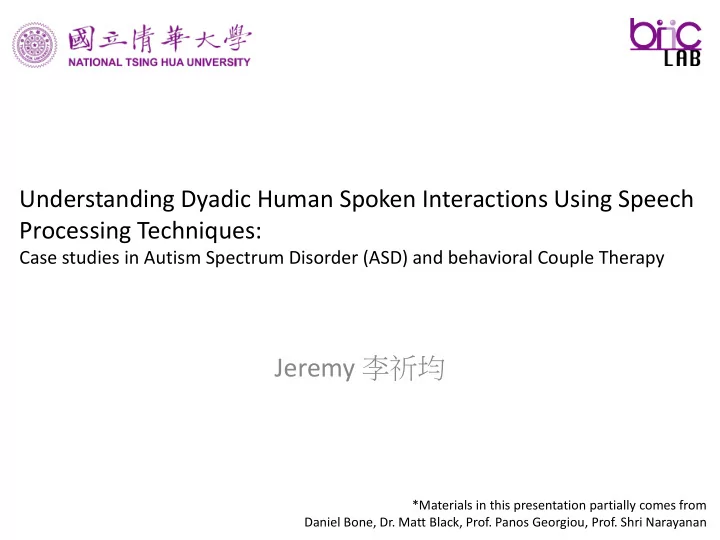 國立清華大學
NATIONAL TSING HUA UNIVERSITY

biic
LAB

Understanding Dyadic Human Spoken Interactions Using Speech Processing Techniques:
Case studies in Autism Spectrum Disorder (ASD) and behavioral Couple Therapy

Jeremy 李祈均

*Materials in this presentation partially comes from
Daniel Bone, Dr. Matt Black, Prof. Panos Georgiou, Prof. Shri Narayanan